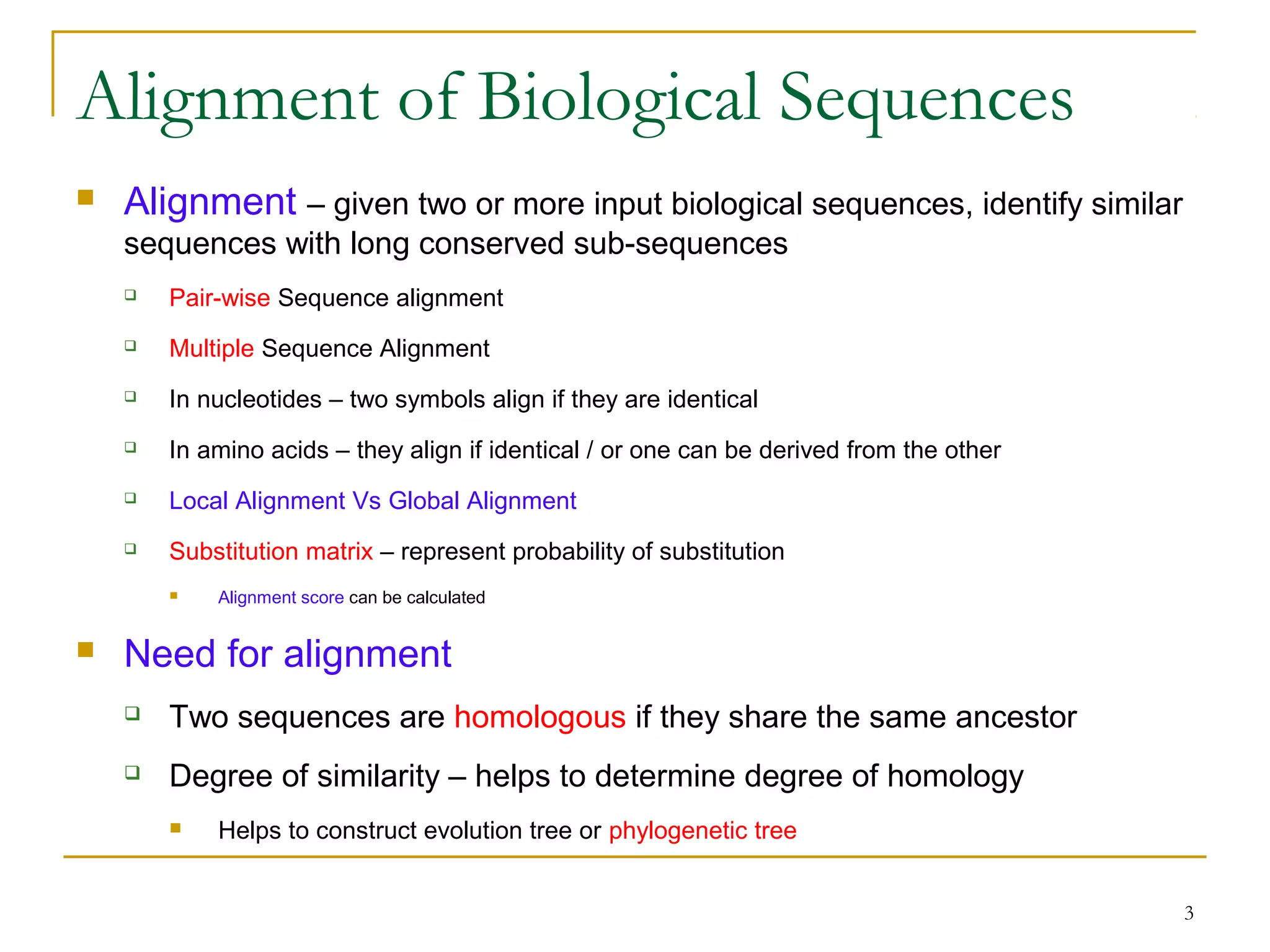 Alignment of Biological Sequences

Alignment – given two or more input biological sequences, identify similar sequences with long conserved sub-sequences

Pair-wise Sequence alignment

Multiple Sequence Alignment

In nucleotides – two symbols align if they are identical

In amino acids – they align if identical / or one can be derived from the other

Local Alignment Vs Global Alignment

Substitution matrix – represent probability of substitution

Alignment score can be calculated

Need for alignment

Two sequences are homologous if they share the same ancestor

Degree of similarity – helps to determine degree of homology

Helps to construct evolution tree or phylogenetic tree

3